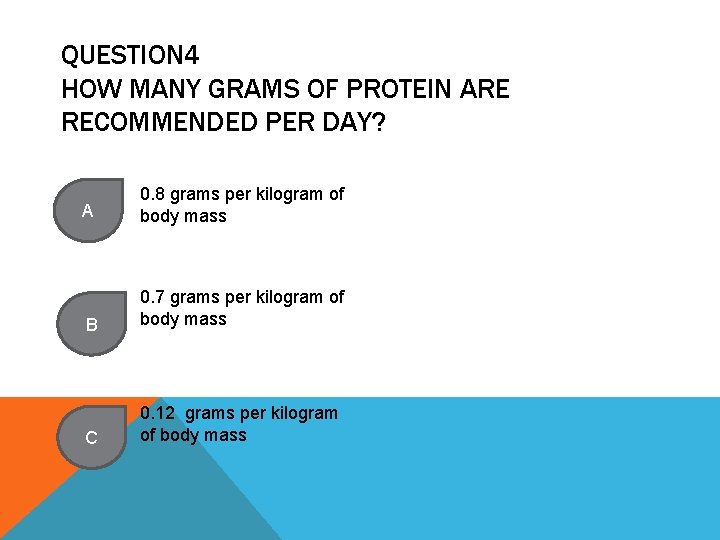 QUESTION4
HOW MANY GRAMS OF PROTEIN ARE RECOMMENDED PER DAY?

A

0.8 grams per kilogram of body mass

B

0.7 grams per kilogram of body mass

C

0.12 grams per kilogram of body mass